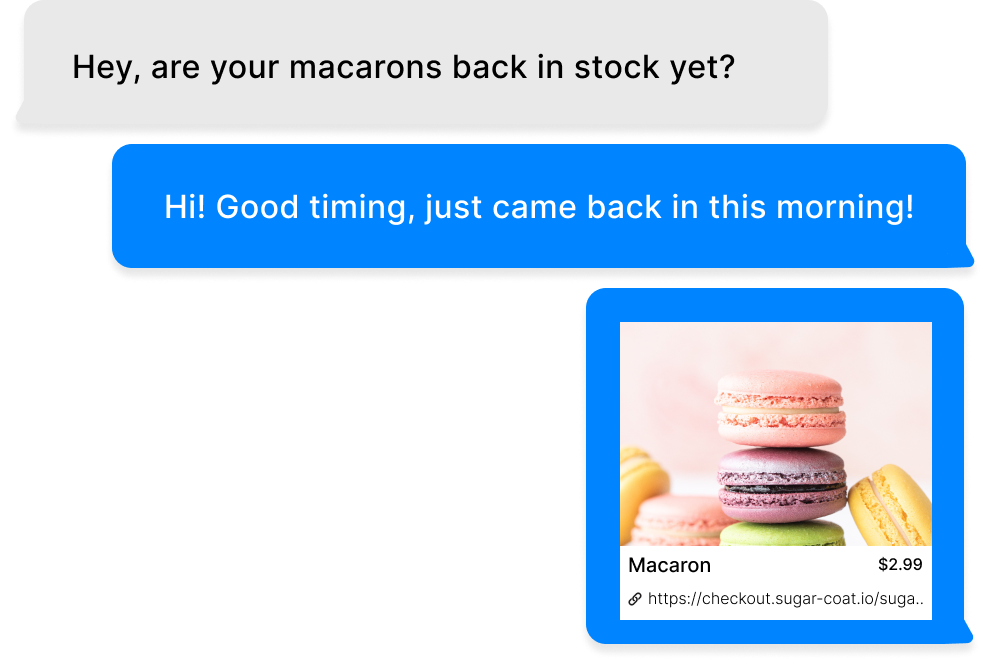 Hey, are your macarons back in stock yet?

Hi! Good timing, just came back in this morning!

Macaron $2.99

https://checkout.sugar-coat.io/suga..